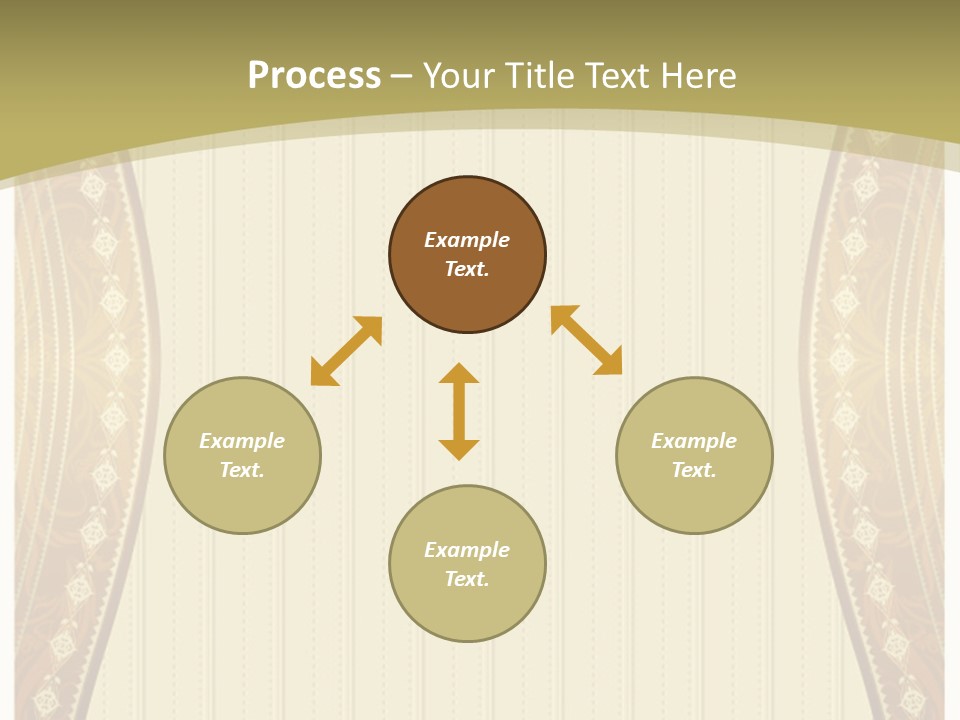 Process – Your Title Text Here

Example Text.

Example Text.

Example Text.

Example Text.